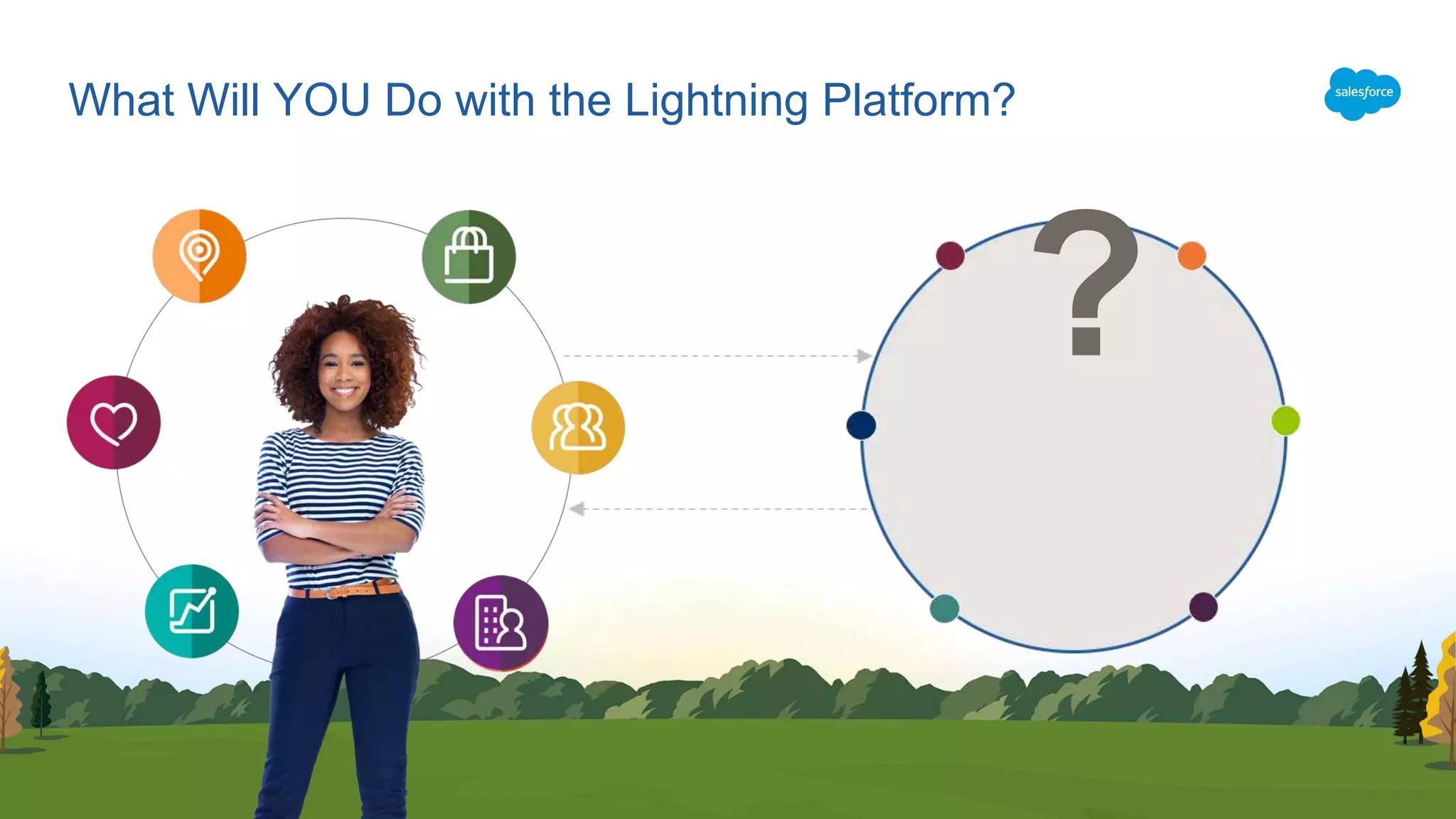 What Will YOU Do with the Lightning Platform?

salesforce

?